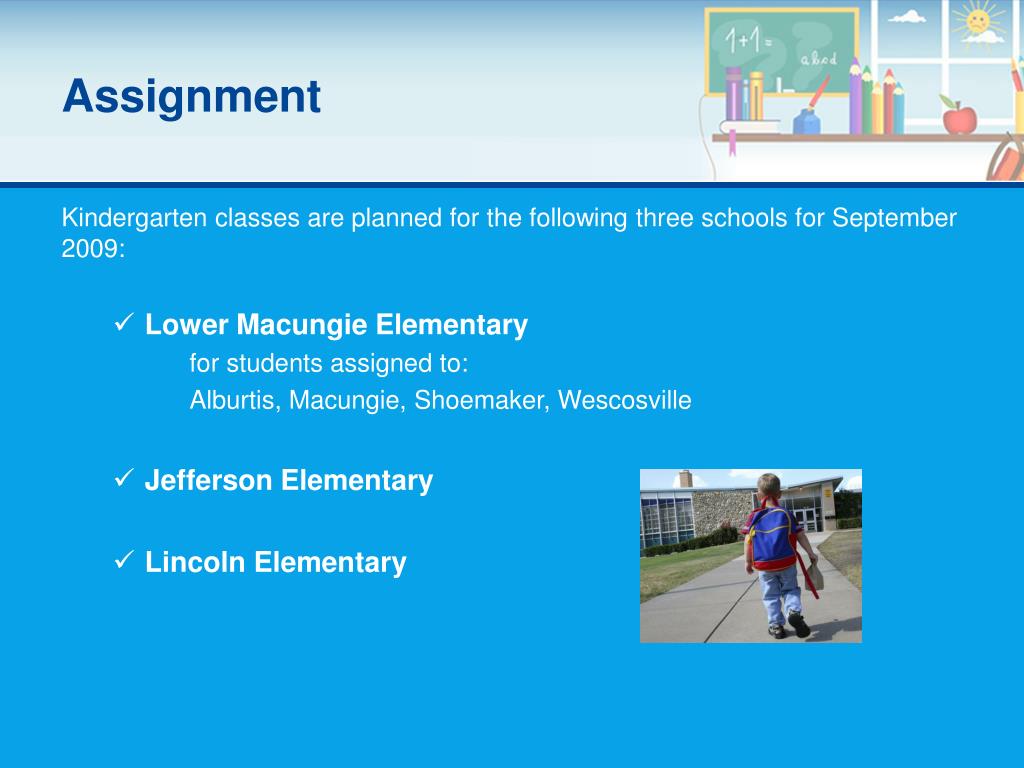 Assignment

1+1=

abcd

Kindergarten classes are planned for the following three schools for September 2009:

✓ Lower Macungie Elementary
for students assigned to:
Alburtis, Macungie, Shoemaker, Wescosville

✓ Jefferson Elementary

✓ Lincoln Elementary